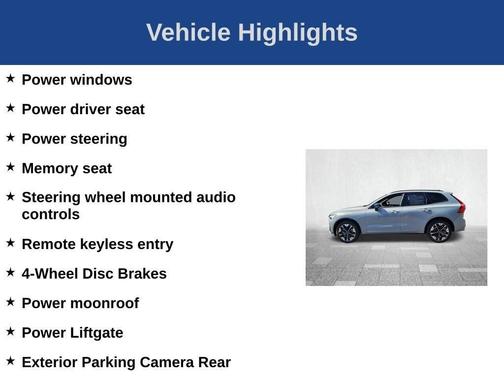 Vehicle Highlights

★ Power windows

★ Power driver seat

★ Power steering

★ Memory seat

★ Steering wheel mounted audio controls

★ Remote keyless entry

★ 4-Wheel Disc Brakes

★ Power moonroof

★ Power Liftgate

★ Exterior Parking Camera Rear